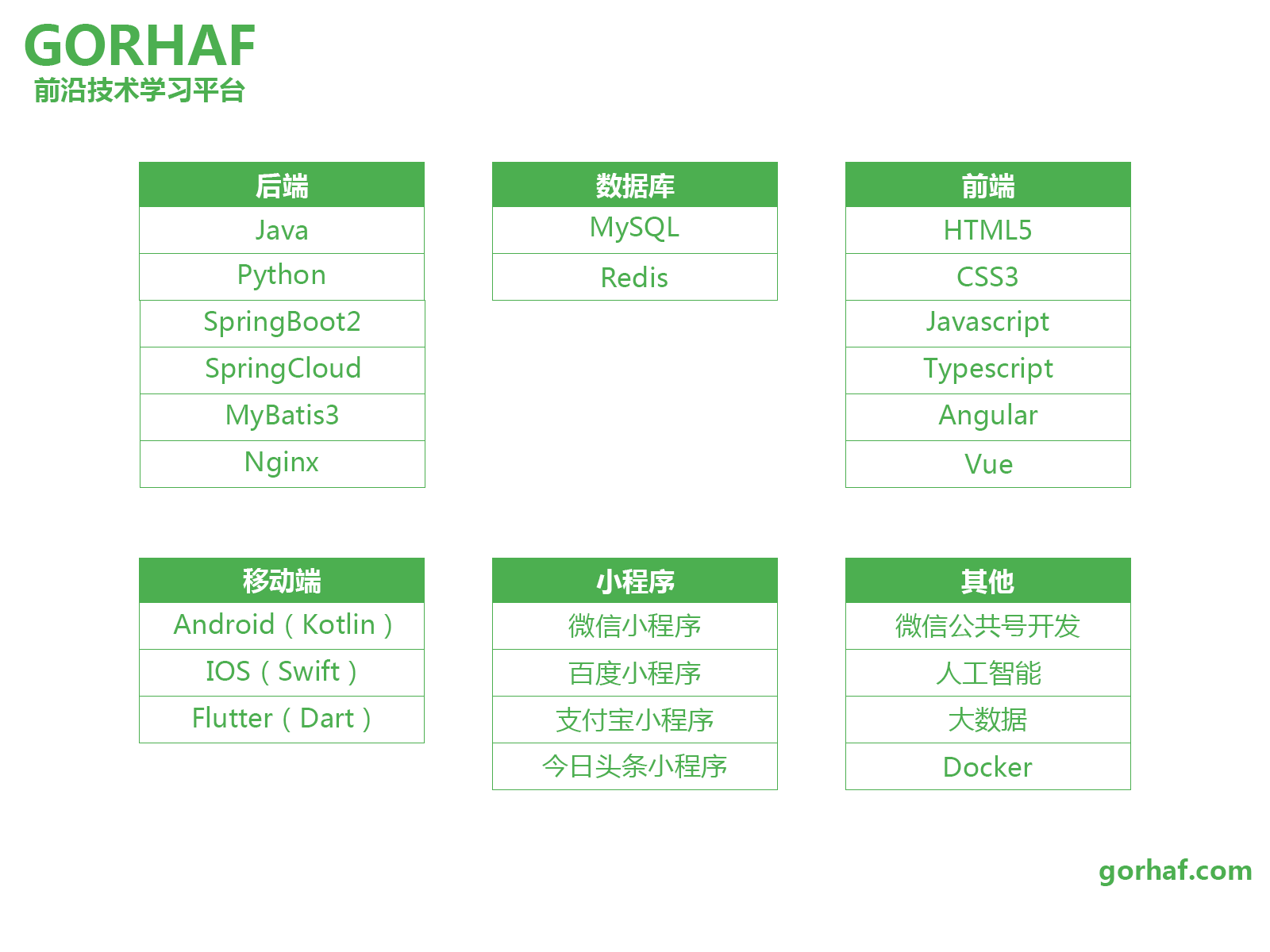 GORHAF
前沿技术学习平台

| 后端 |
|---|
| Java |
| Python |
| SpringBoot2 |
| SpringCloud |
| MyBatis3 |
| Nginx |

| 数据库 |
|---|
| MySQL |
| Redis |

| 前端 |
|---|
| HTML5 |
| CSS3 |
| Javascript |
| Typescript |
| Angular |
| Vue |

| 移动端 |
|---|
| Android（Kotlin） |
| IOS（Swift） |
| Flutter（Dart） |

| 小程序 |
|---|
| 微信小程序 |
| 百度小程序 |
| 支付宝小程序 |
| 今日头条小程序 |

| 其他 |
|---|
| 微信公共号开发 |
| 人工智能 |
| 大数据 |
| Docker |

gorhaf.com